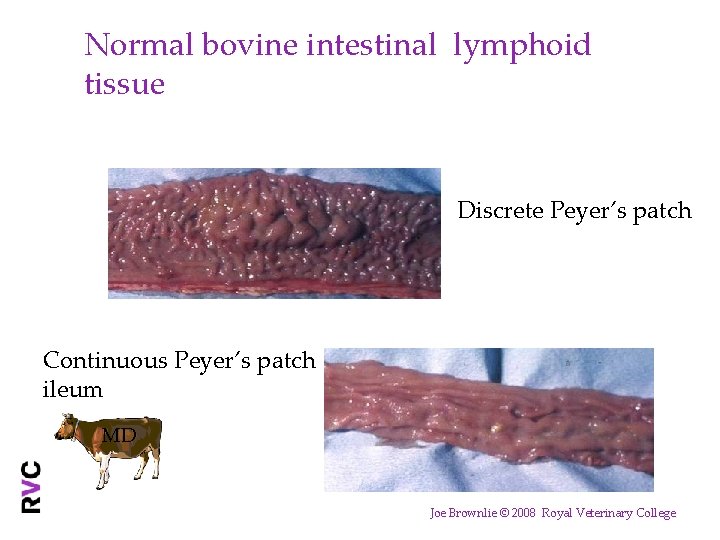 Normal bovine intestinal lymphoid tissue

Discrete Peyer's patch

Continuous Peyer's patch ileum

MD

RVC

Joe Brownlie © 2008 Royal Veterinary College